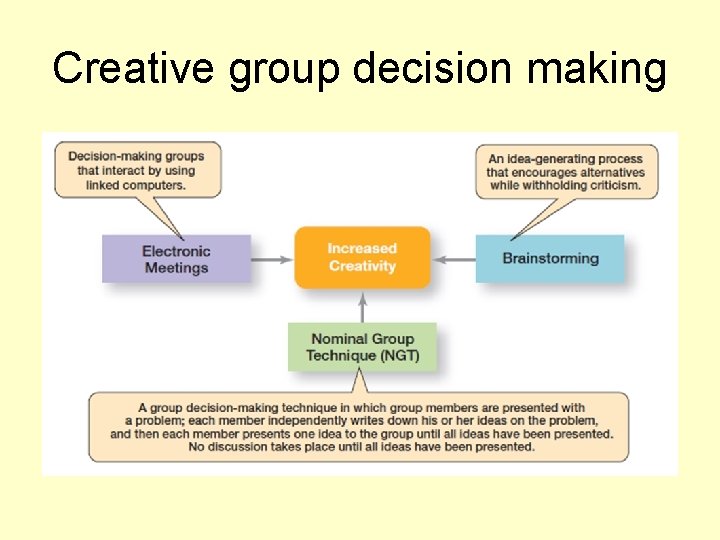 Creative group decision making

Decision-making groups that interact by using linked computers.

An idea-generating process that encourages alternatives while withholding criticism.

Electronic Meetings

Increased Creativity

Brainstorming

Nominal Group Technique (NGT)

A group decision-making technique in which group members are presented with a problem; each member independently writes down his or her ideas on the problem, and then each member presents one idea to the group until all ideas have been presented. No discussion takes place until all ideas have been presented.